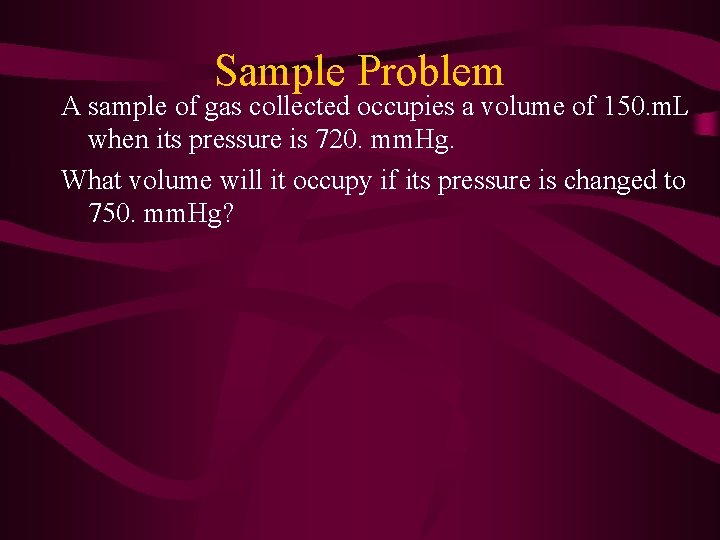 Sample Problem

A sample of gas collected occupies a volume of 150.mL when its pressure is 720. mmHg.

What volume will it occupy if its pressure is changed to 750. mmHg?